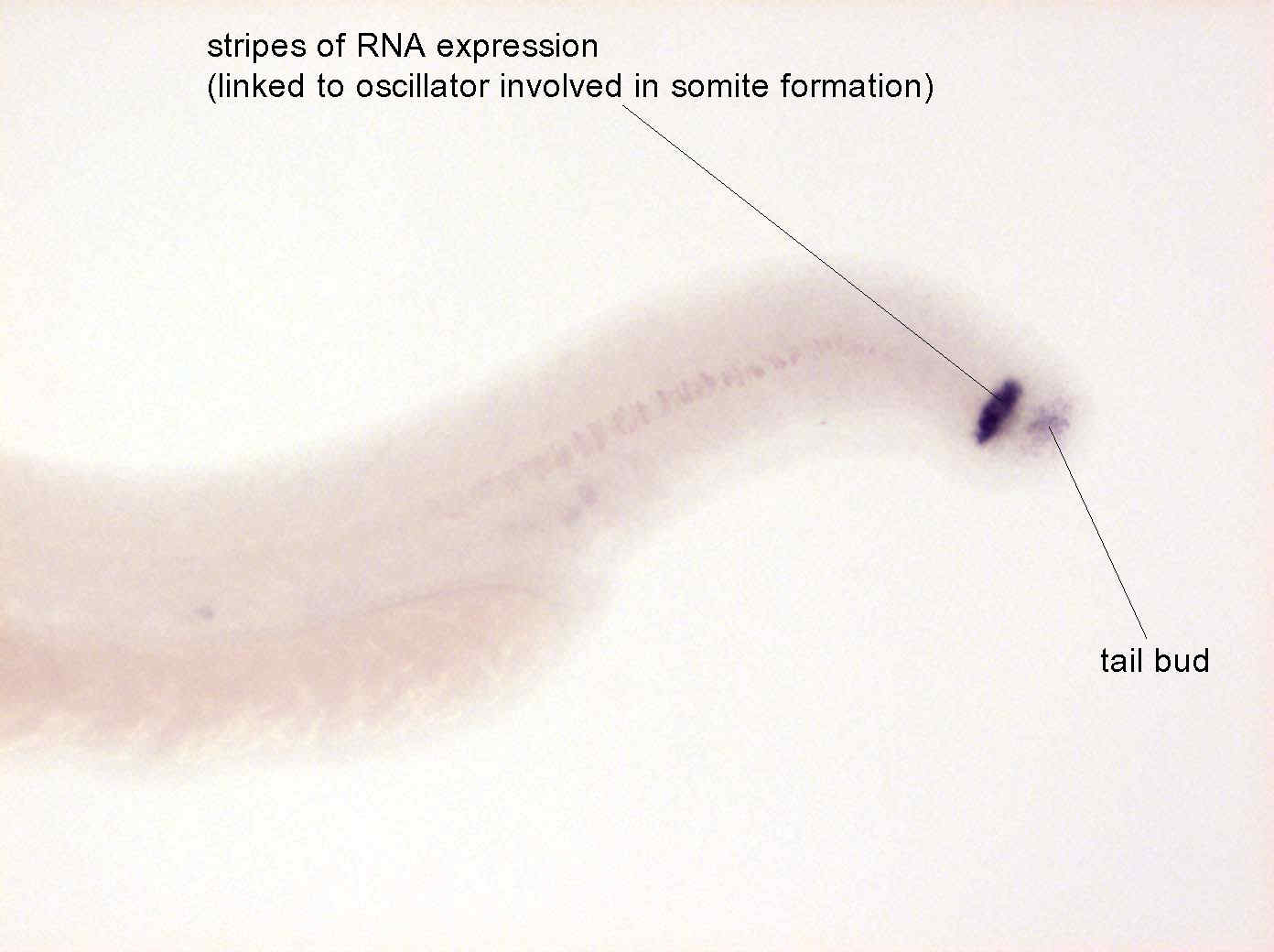 stripes of RNA expression
(linked to oscillator involved in somite formation)

tail bud